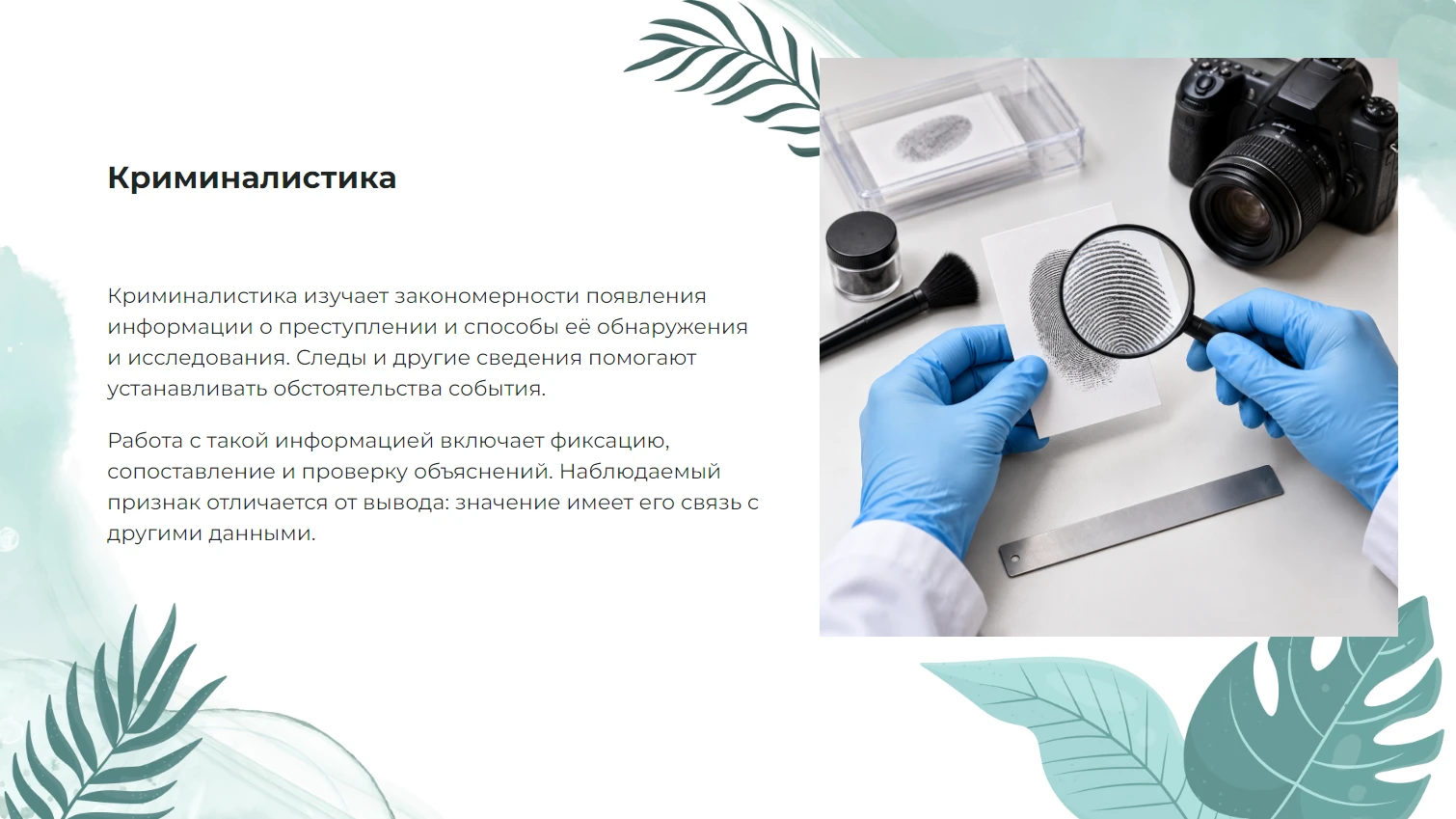 Криминалистика

Криминалистика изучает закономерности появления информации о преступлении и способы её обнаружения и исследования. Следы и другие сведения помогают устанавливать обстоятельства события.

Работа с такой информацией включает фиксацию, сопоставление и проверку объяснений. Наблюдаемый признак отличается от вывода: значение имеет его связь с другими данными.